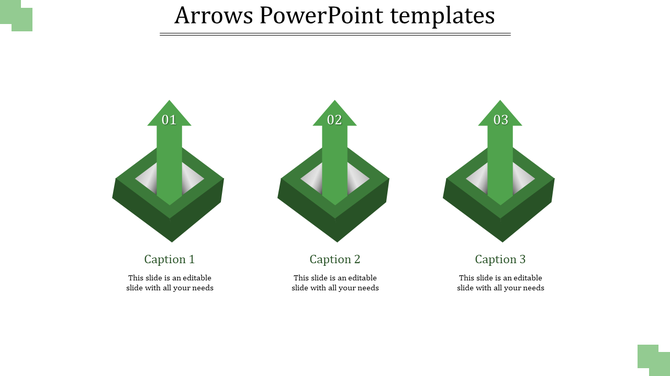 Arrows PowerPoint templates

01

02

03

Caption 1

This slide is an editable slide with all your needs

Caption 2

This slide is an editable slide with all your needs

Caption 3

This slide is an editable slide with all your needs